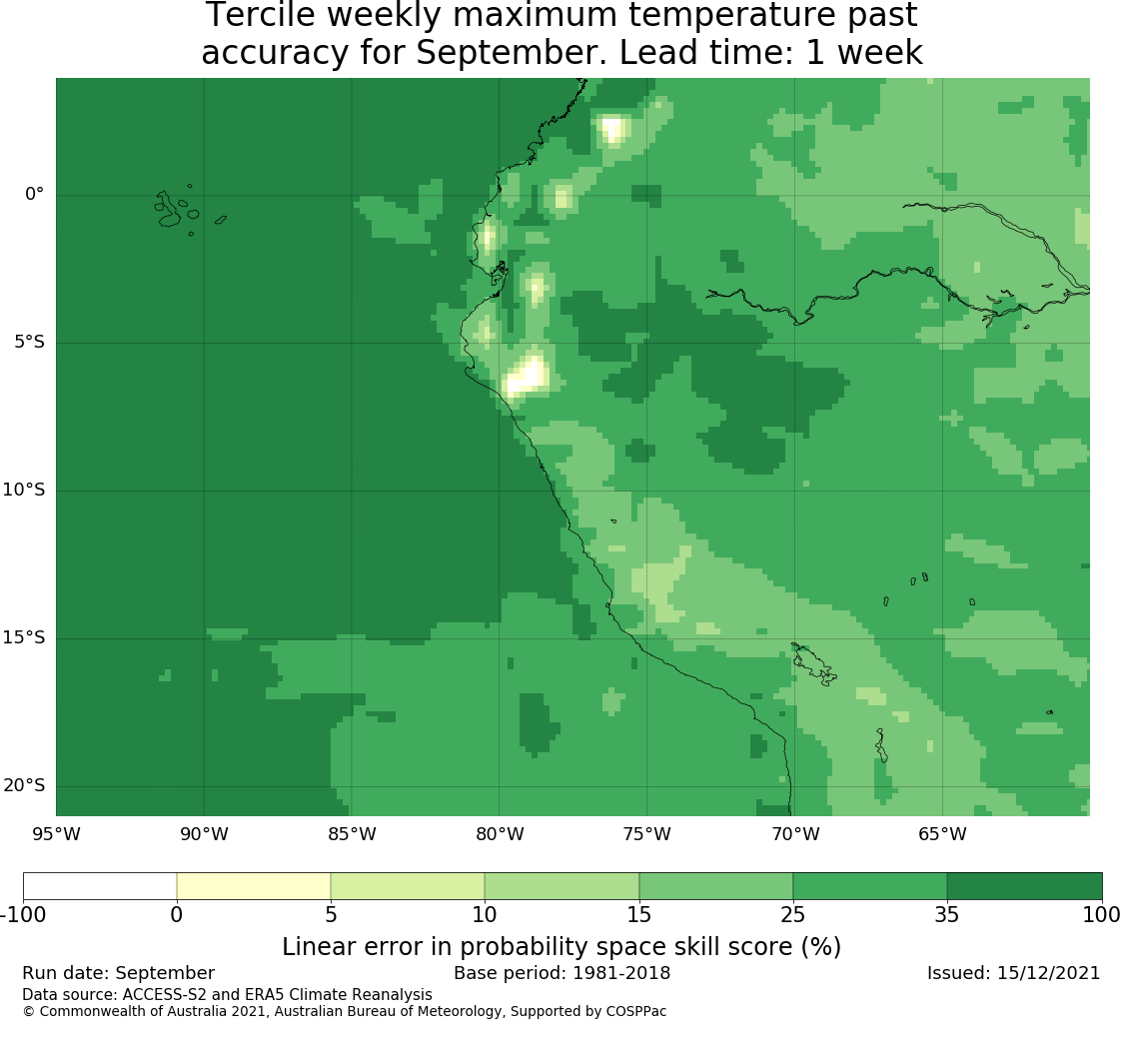 Tercile weekly maximum temperature past accuracy for September. Lead time: 1 week

0°
5°S
10°S
15°S
20°S

95°W 90°W 85°W 80°W 75°W 70°W 65°W

-100 0 5 10 15 25 35 100

Linear error in probability space skill score (%)

Run date: September
Base period: 1981-2018
Issued: 15/12/2021
Data source: ACCESS-S2 and ERA5 Climate Reanalysis
© Commonwealth of Australia 2021, Australian Bureau of Meteorology, Supported by COSPPac